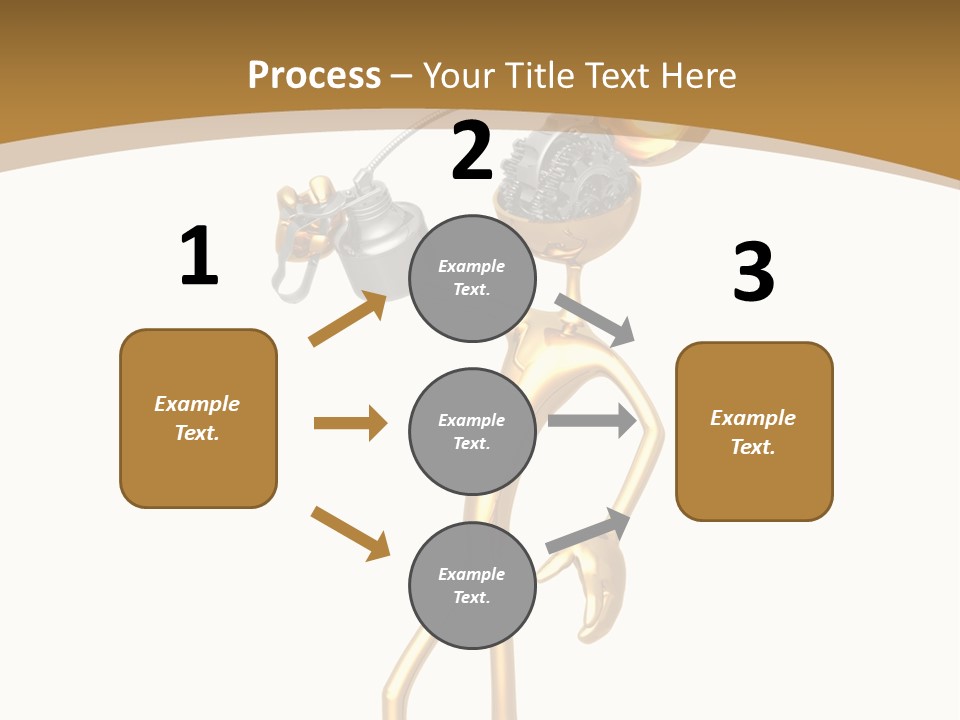 Process – Your Title Text Here

1

Example Text.

2

Example Text.

Example Text.

Example Text.

3

Example Text.